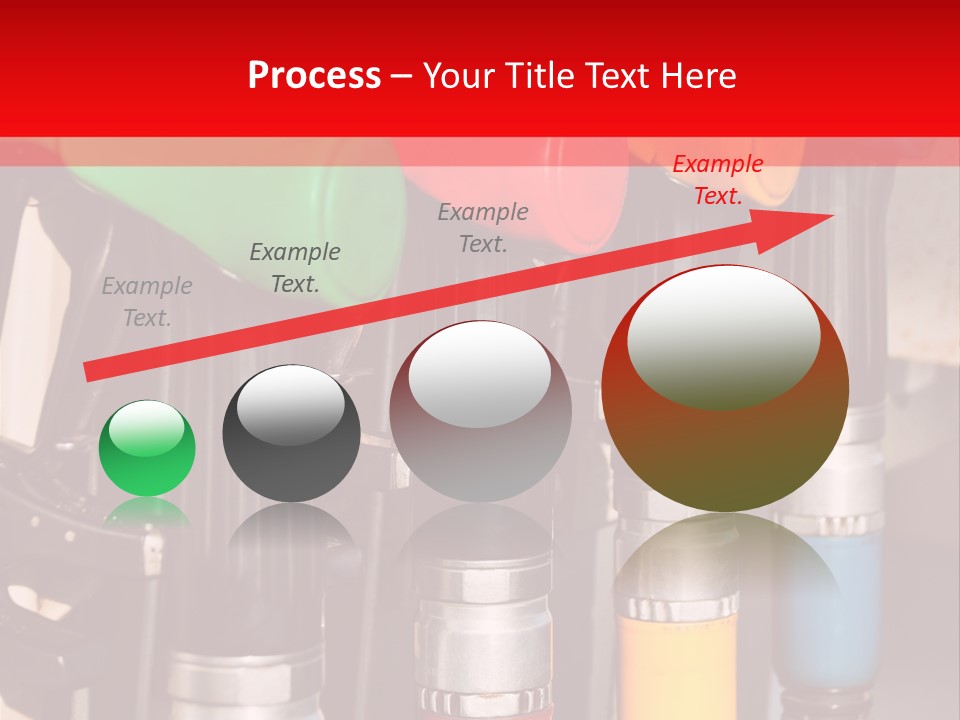 Process – Your Title Text Here

Example Text.

Example Text.

Example Text.

Example Text.